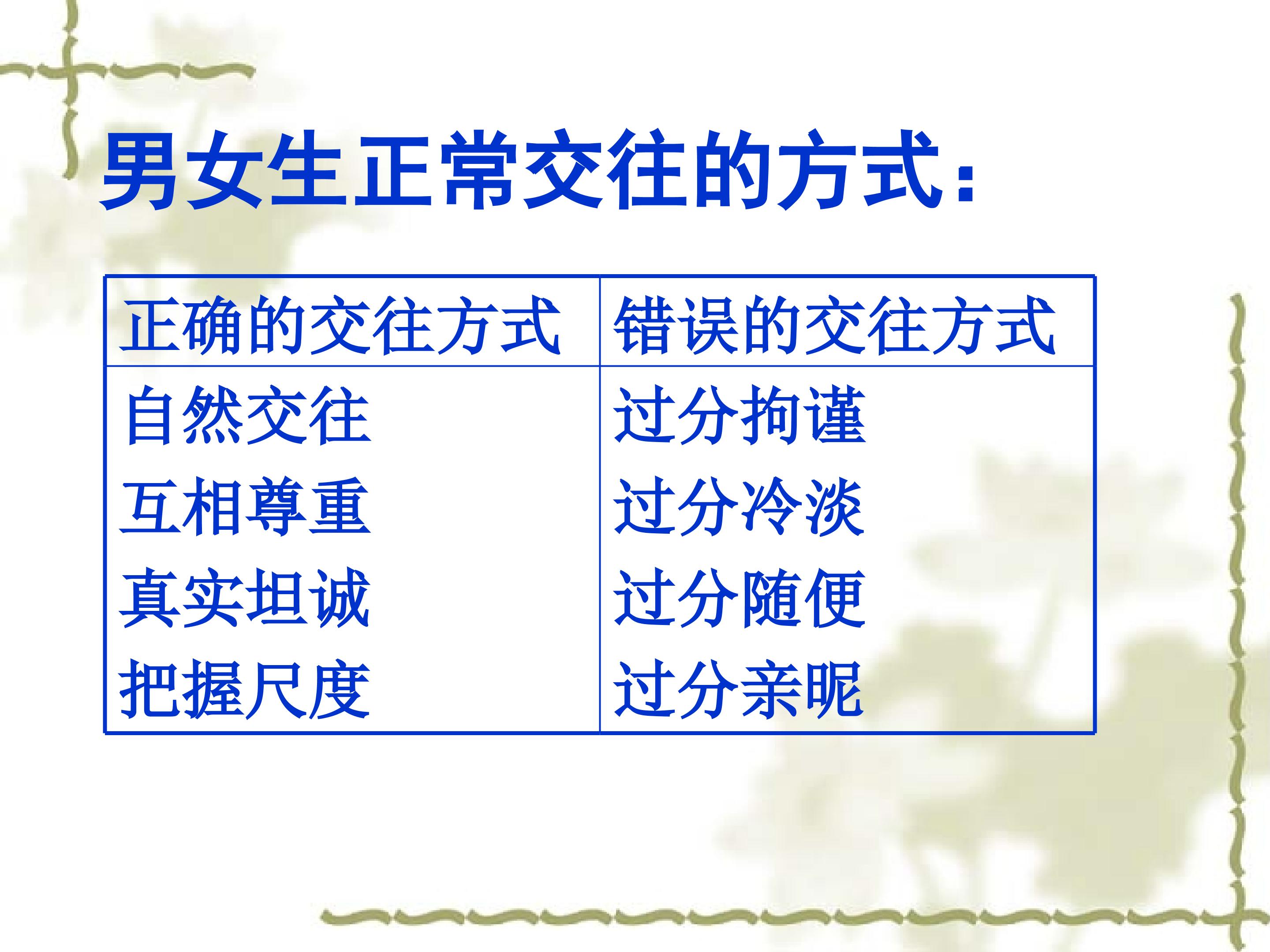 男女生正常交往的方式：

| 正确的交往方式 | 错误的交往方式 |
|---|---|
| 自然交往 | 过分拘谨 |
| 互相尊重 | 过分冷淡 |
| 真实坦诚 | 过分随便 |
| 把握尺度 | 过分亲昵 |